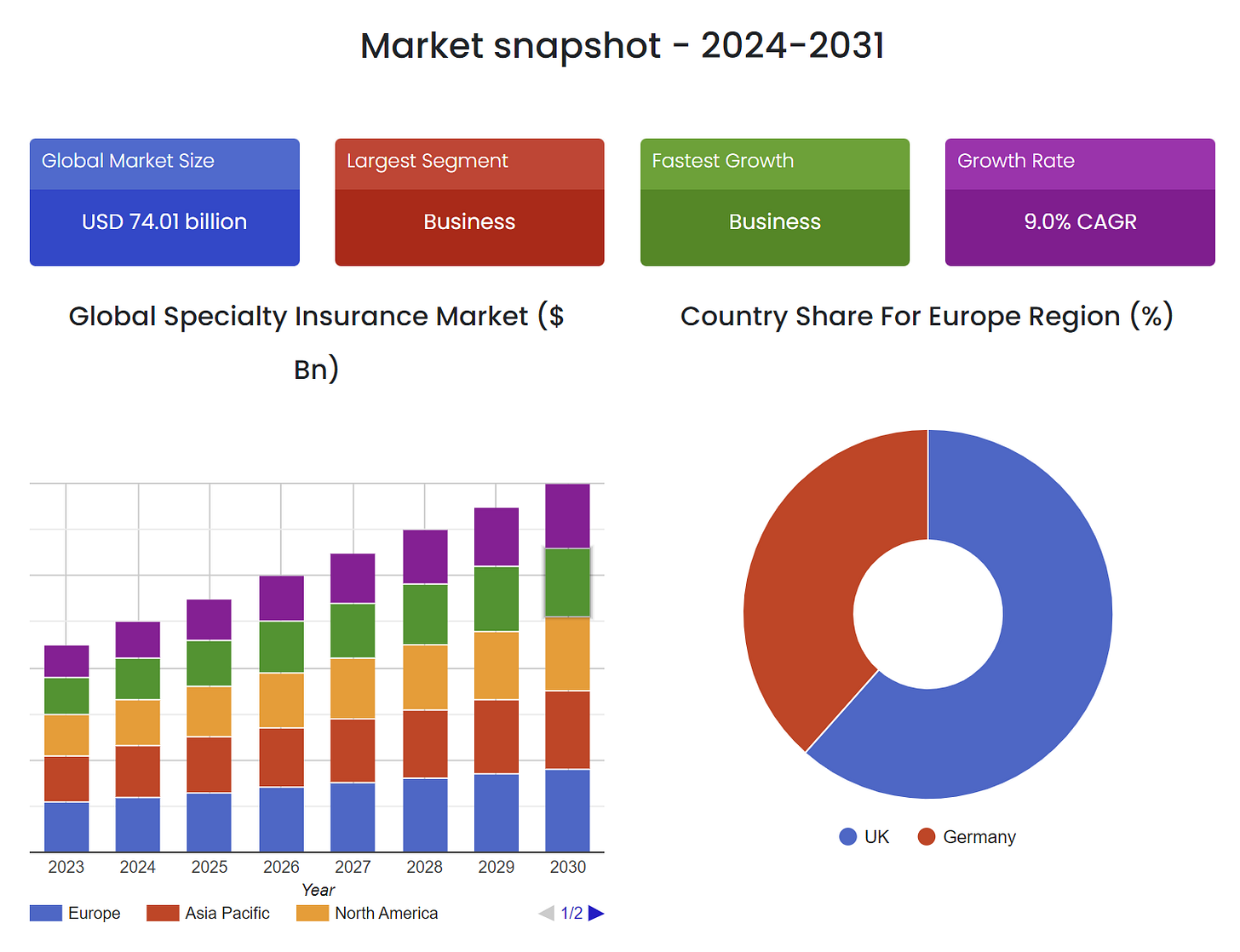 Market snapshot - 2024-2031

Global Market Size

USD 74.01 billion

Largest Segment

Business

Fastest Growth

Business

Growth Rate

9.0% CAGR

Global Specialty Insurance Market ($ Bn)

2023 2024 2025 2026 2027 2028 2029 2030

Year

Europe Asia Pacific North America 1/2

Country Share For Europe Region (%)

UK Germany